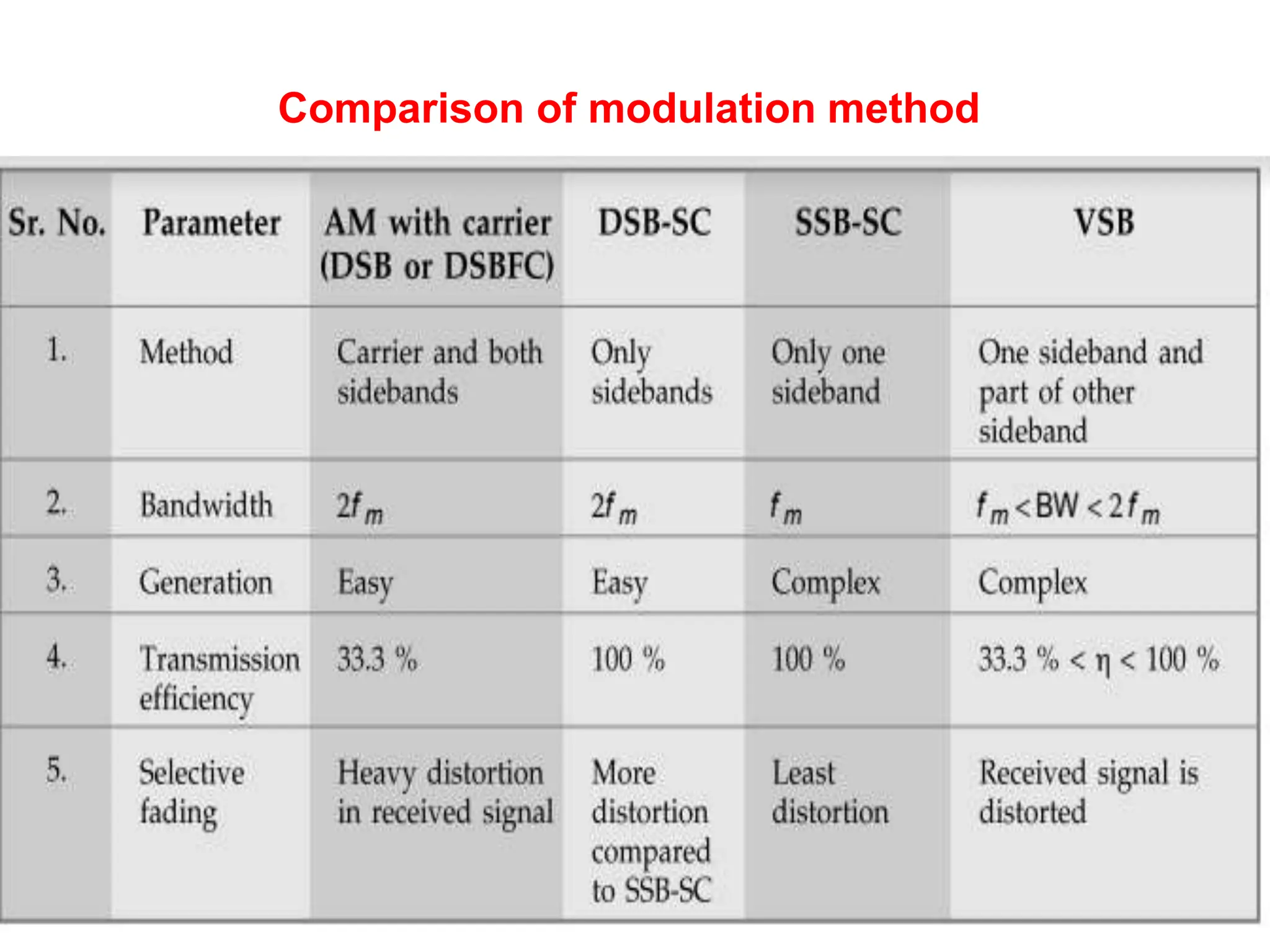 Comparison of modulation method

| Sr. No. | Parameter | AM with carrier (DSB or DSBFC) | DSB-SC | SSB-SC | VSB |
|---|---|---|---|---|---|
| 1. | Method | Carrier and both sidebands | Only sidebands | Only one sideband | One sideband and part of other sideband |
| 2. | Bandwidth | $2f_m$ | $2f_m$ | $f_m$ | $f_m < BW < 2f_m$ |
| 3. | Generation | Easy | Easy | Complex | Complex |
| 4. | Transmission efficiency | 33.3 % | 100 % | 100 % | 33.3 % < $\eta$ < 100 % |
| 5. | Selective fading | Heavy distortion in received signal | More distortion compared to SSB-SC | Least distortion | Received signal is distorted |